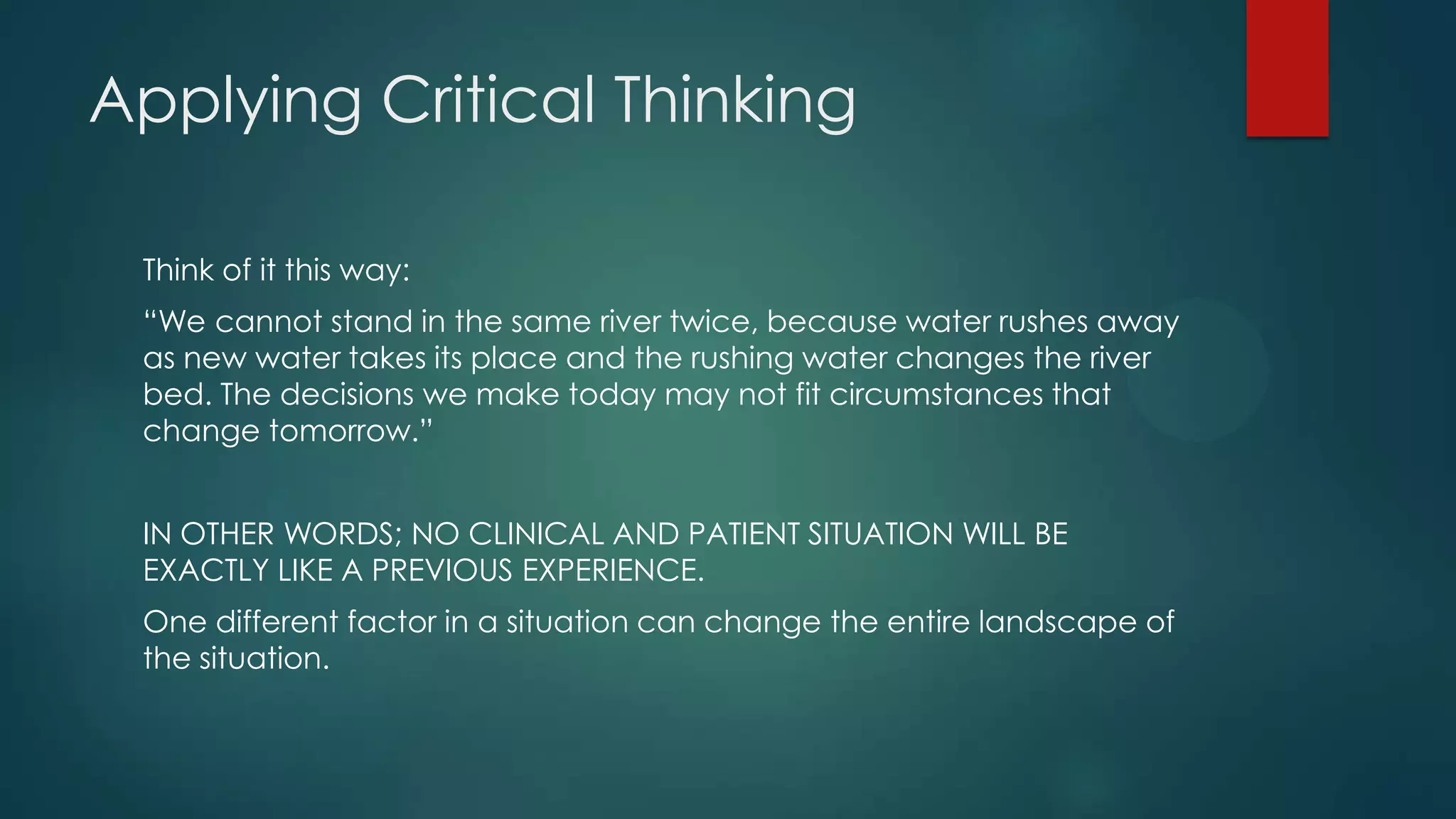 Applying Critical Thinking

Think of it this way:

“We cannot stand in the same river twice, because water rushes away as new water takes its place and the rushing water changes the river bed. The decisions we make today may not fit circumstances that change tomorrow.”

IN OTHER WORDS; NO CLINICAL AND PATIENT SITUATION WILL BE EXACTLY LIKE A PREVIOUS EXPERIENCE.

One different factor in a situation can change the entire landscape of the situation.